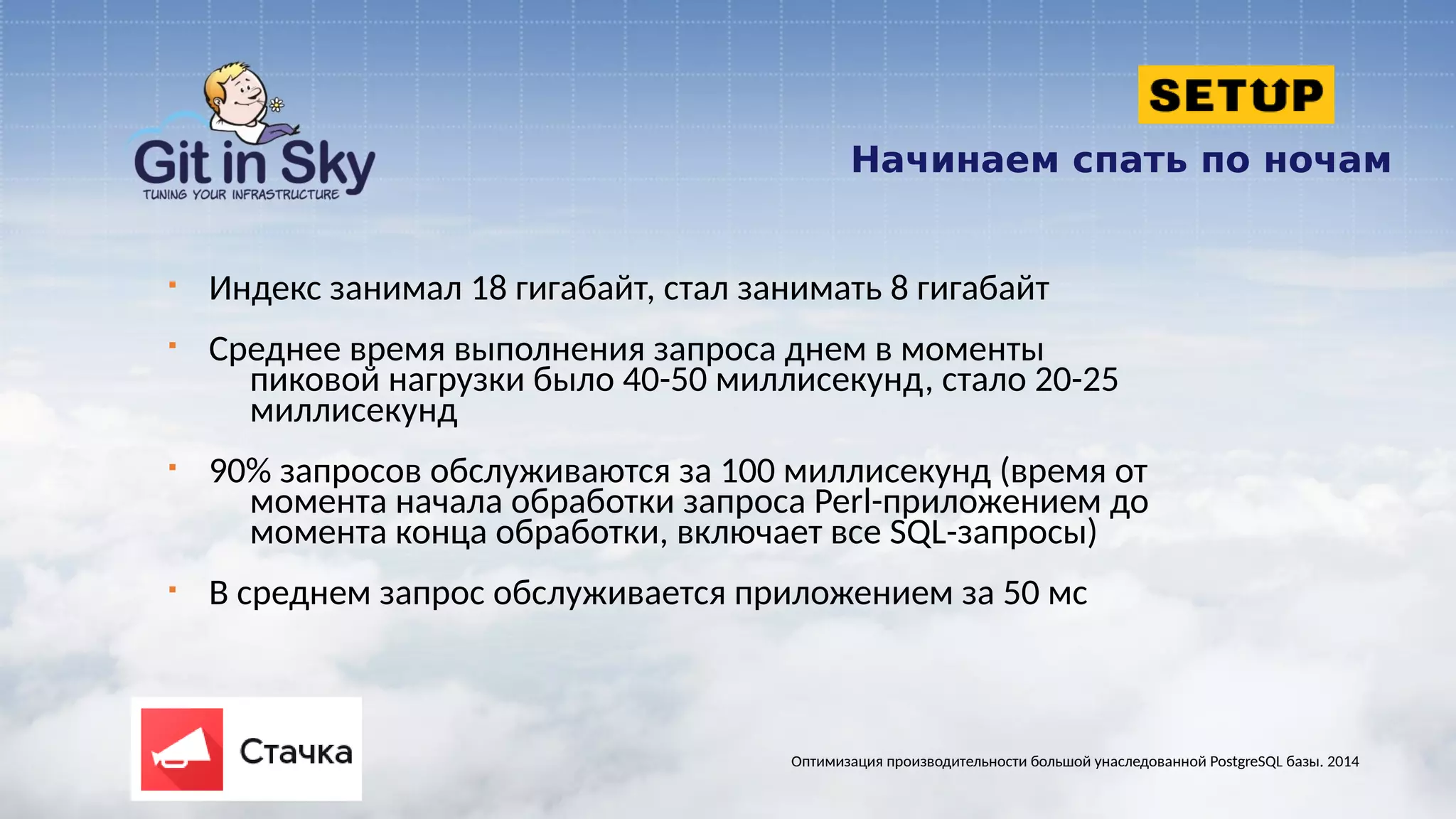 Git in Sky
TUNING YOUR INFRASTRUCTURE

SETUP

Начинаем спать по ночам

- Индекс занимал 18 гигабайт, стал занимать 8 гигабайт
- Среднее время выполнения запроса днем в моменты пиковой нагрузки было 40-50 миллисекунд, стало 20-25 миллисекунд
- 90% запросов обслуживаются за 100 миллисекунд (время от момента начала обработки запроса Perl-приложением до момента конца обработки, включает все SQL-запросы)
- В среднем запрос обслуживается приложением за 50 мс

Стачка

Оптимизация производительности большой унаследованной PostgreSQL базы. 2014